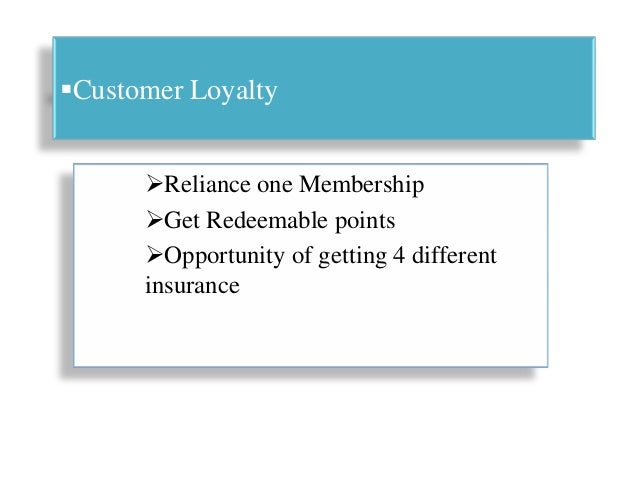 ▪Customer Loyalty

➢Reliance one Membership
➢Get Redeemable points
➢Opportunity of getting 4 different insurance